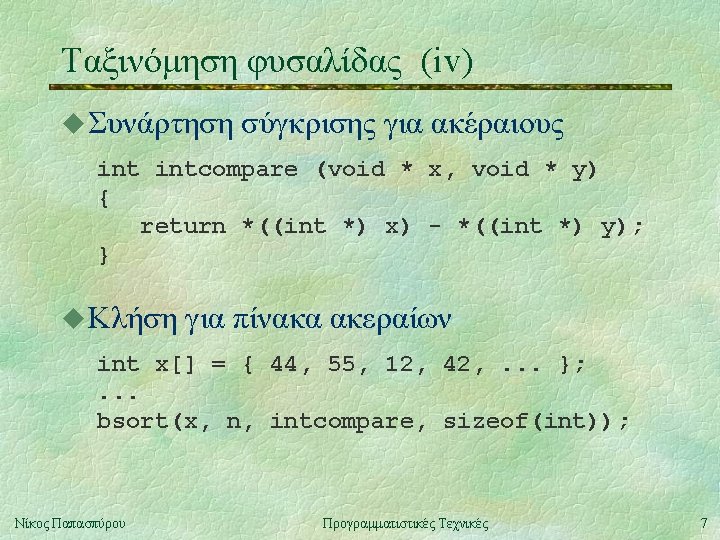 Ταξινόμηση φυσαλίδας (iv)

Συνάρτηση σύγκρισης για ακέραιους

int intcompare (void * x, void * y)
{
   return *((int *) x) - *((int *) y);
}

Κλήση για πίνακα ακεραίων

int x[] = { 44, 55, 12, 42, ... };
...
bsort(x, n, intcompare, sizeof(int));

Νίκος Παπασπύρου

Προγραμματιστικές Τεχνικές

7